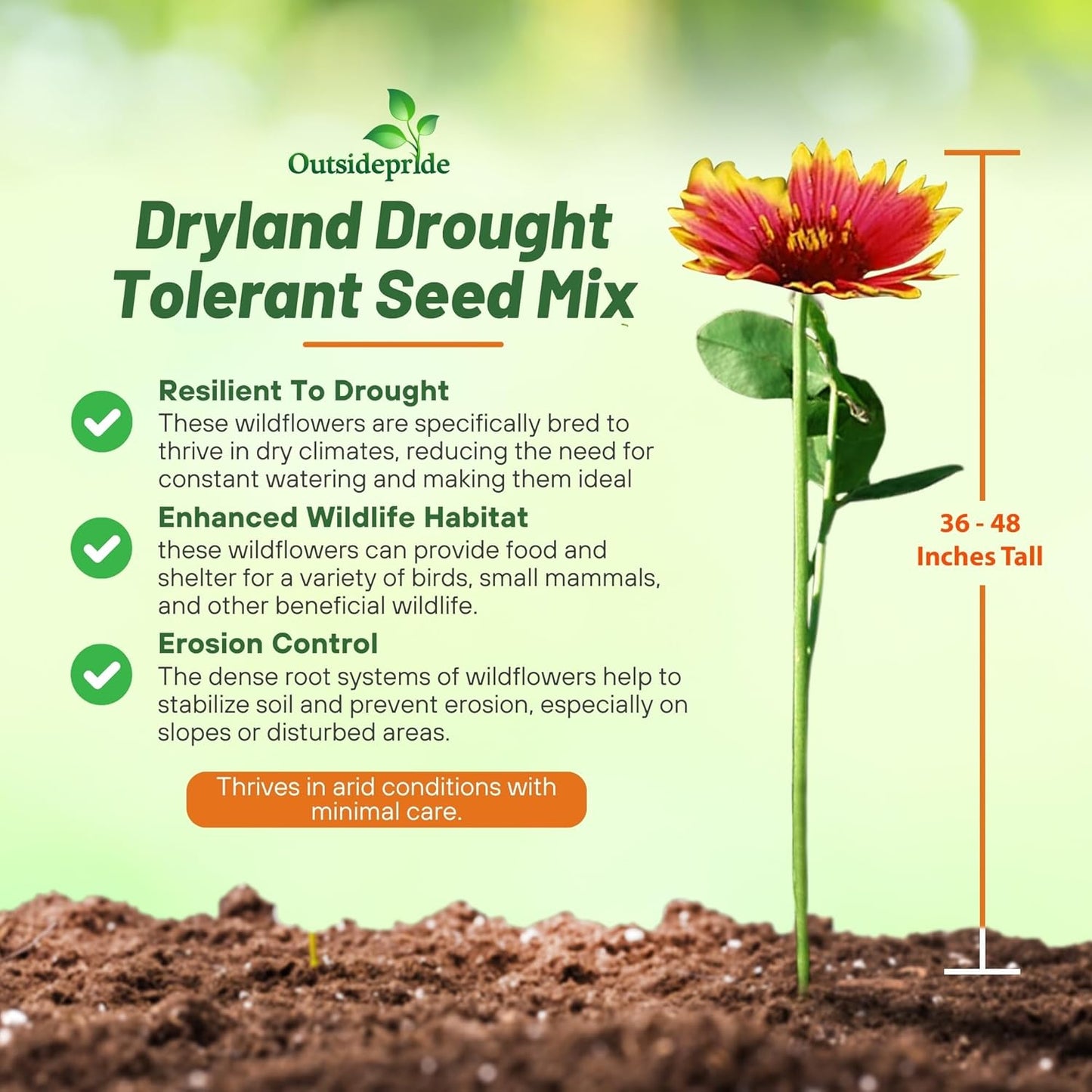 Outsidepride

Dryland Drought Tolerant Seed Mix

Resilient To Drought
These wildflowers are specifically bred to thrive in dry climates, reducing the need for constant watering and making them ideal

Enhanced Wildlife Habitat
these wildflowers can provide food and shelter for a variety of birds, small mammals, and other beneficial wildlife.

Erosion Control
The dense root systems of wildflowers help to stabilize soil and prevent erosion, especially on slopes or disturbed areas.

Thrives in arid conditions with minimal care.

36 - 48 Inches Tall